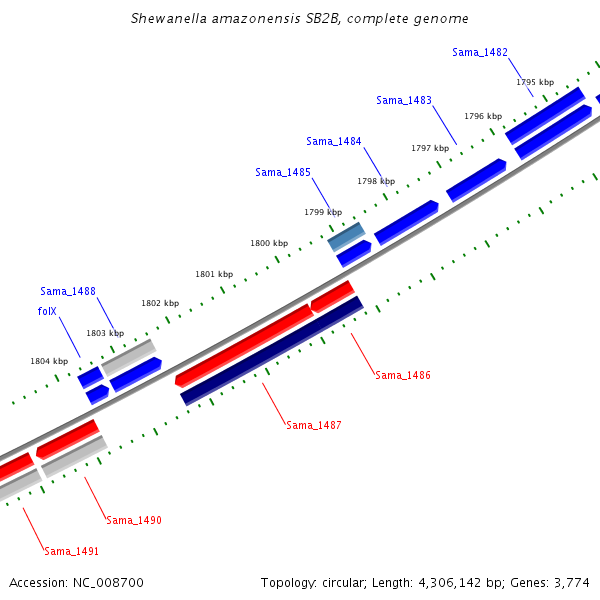 Shewanella amazonensis SB2B, complete genome

Sama_1482

1795 kbp

Sama_1483

1796 kbp

Sama_1484

1797 kbp

Sama_1485

1798 kbp

1799 kbp

1800 kbp

1801 kbp

Sama_1488

1802 kbp

folX

1803 kbp

1804 kbp

Sama_1486

Sama_1487

Sama_1490

Sama_1491

Accession: NC_008700

Topology: circular; Length: 4,306,142 bp; Genes: 3,774